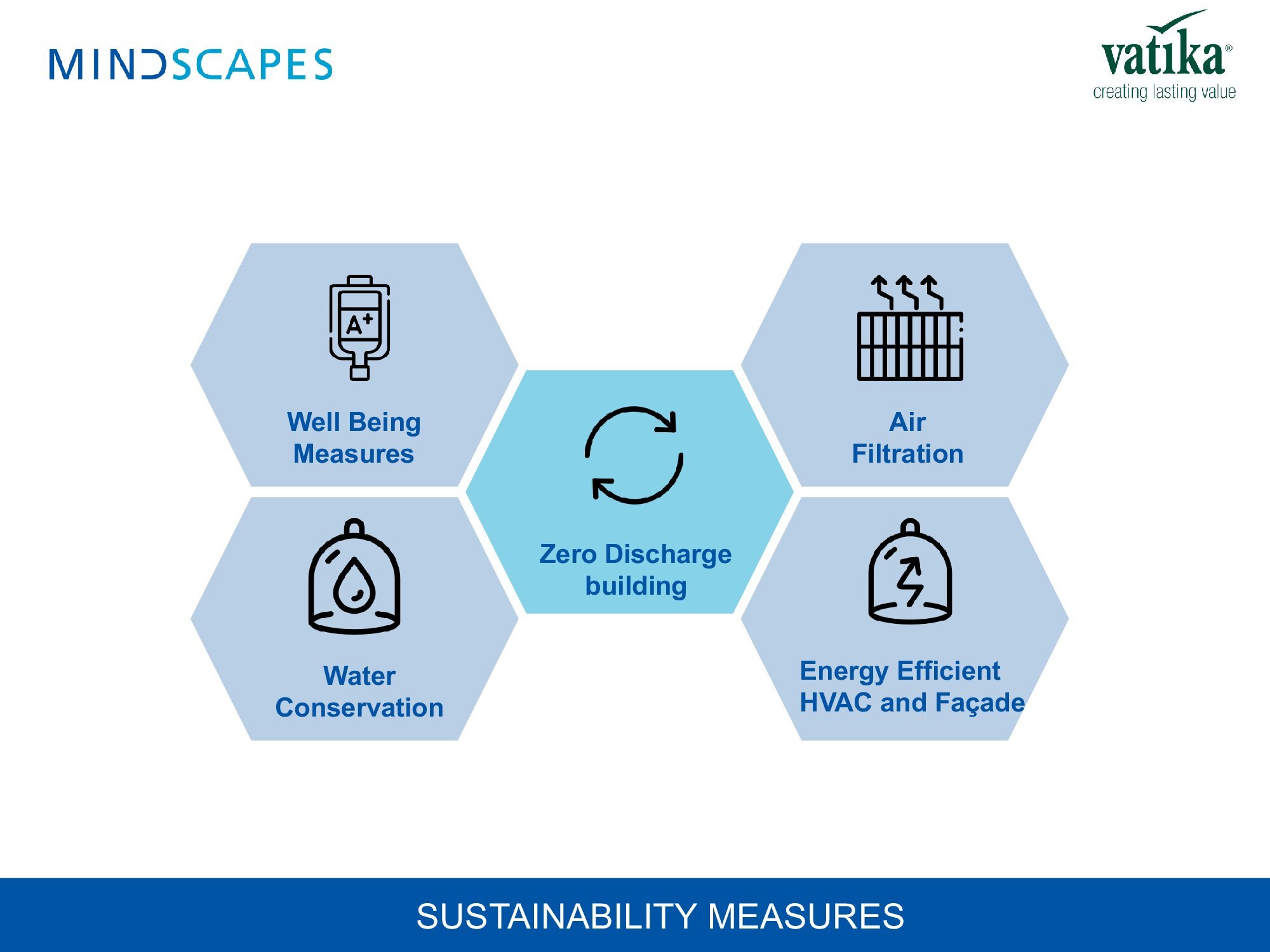 MINDSCAPES

vatika®
creating lasting value

A+

Well Being Measures

Air Filtration

Zero Discharge building

Water Conservation

Energy Efficient HVAC and Façade

SUSTAINABILITY MEASURES